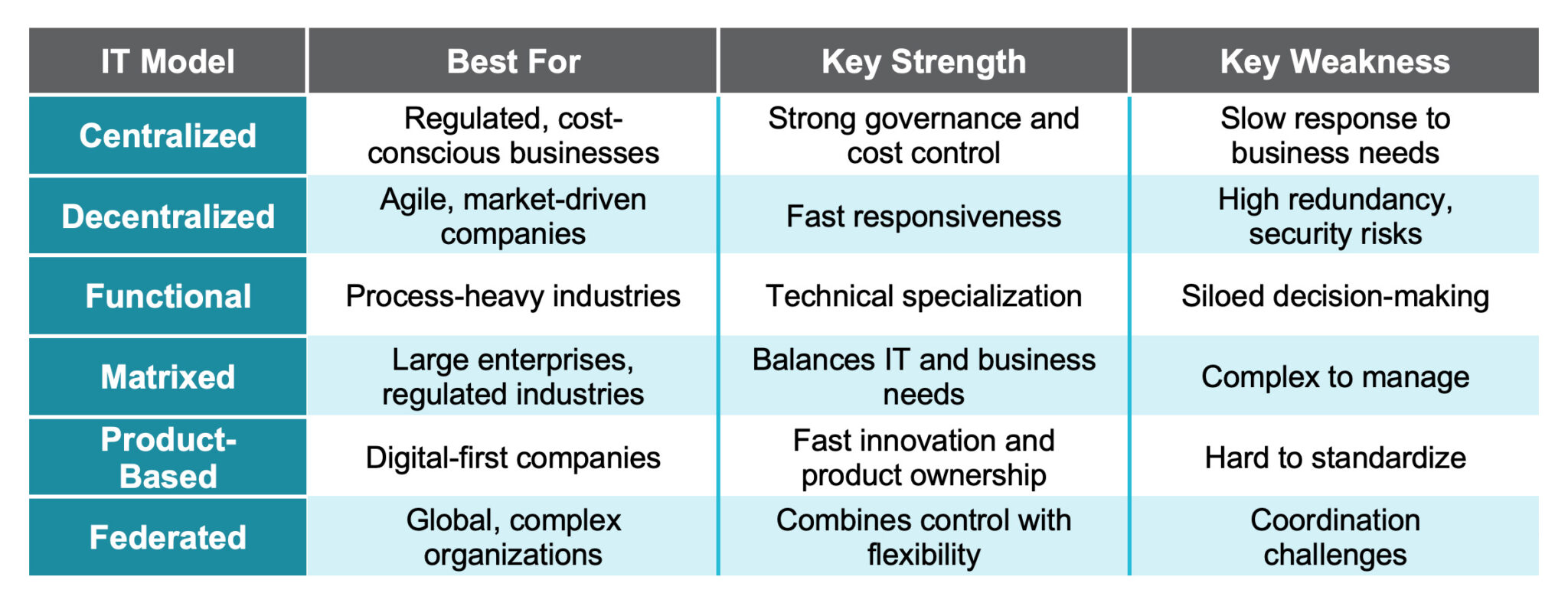 | IT Model | Best For | Key Strength | Key Weakness |
|---|---|---|---|
| Centralized | Regulated, cost-conscious businesses | Strong governance and cost control | Slow response to business needs |
| Decentralized | Agile, market-driven companies | Fast responsiveness | High redundancy, security risks |
| Functional | Process-heavy industries | Technical specialization | Siloed decision-making |
| Matrixed | Large enterprises, regulated industries | Balances IT and business needs | Complex to manage |
| Product-Based | Digital-first companies | Fast innovation and product ownership | Hard to standardize |
| Federated | Global, complex organizations | Combines control with flexibility | Coordination challenges |